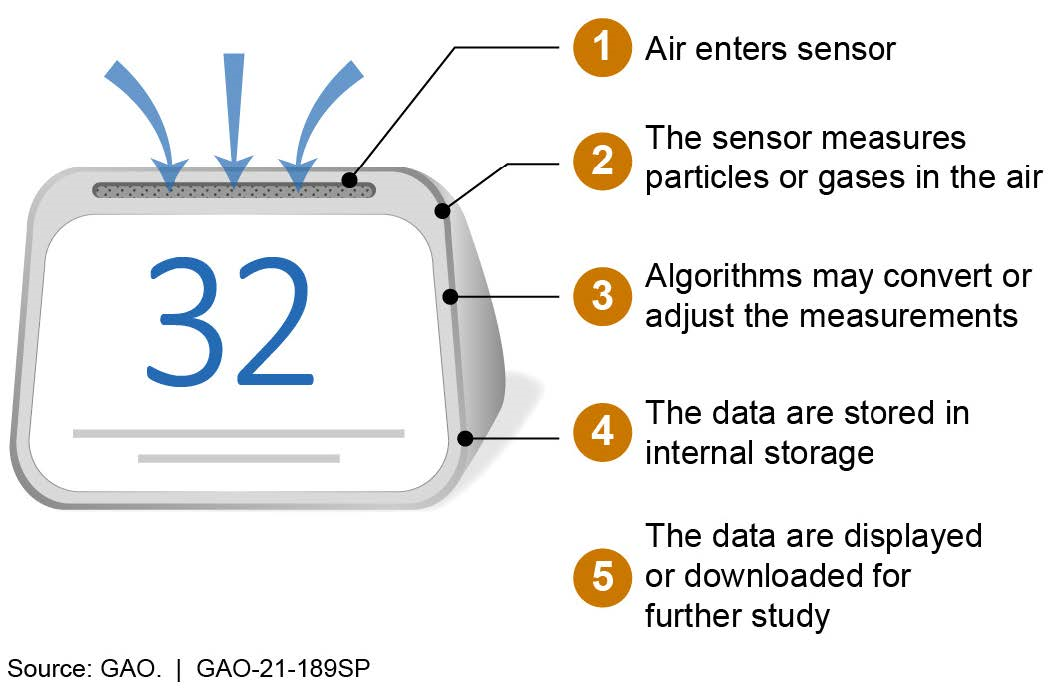 32

1 Air enters sensor

2 The sensor measures particles or gases in the air

3 Algorithms may convert or adjust the measurements

4 The data are stored in internal storage

5 The data are displayed or downloaded for further study

Source: GAO. | GAO-21-189SP